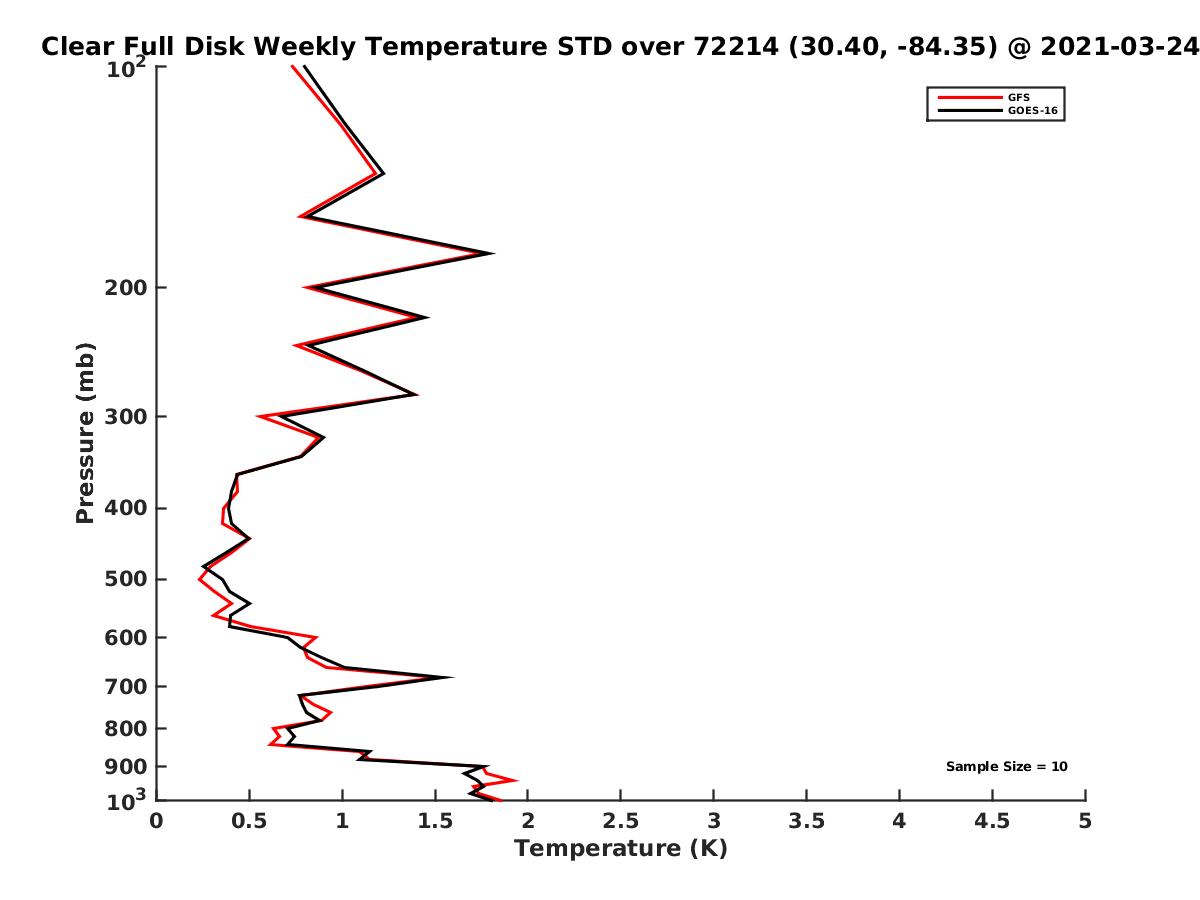 Clear Full Disk Weekly Temperature STD over 72214 (30.40, -84.35) @ 2021-03-24

GFS
GOES-16

Pressure (mb)

$10^2$
200
300
400
500
600
700
800
900
$10^3$

Sample Size = 10

0
0.5
1
1.5
2
2.5
3
3.5
4
4.5
5

Temperature (K)